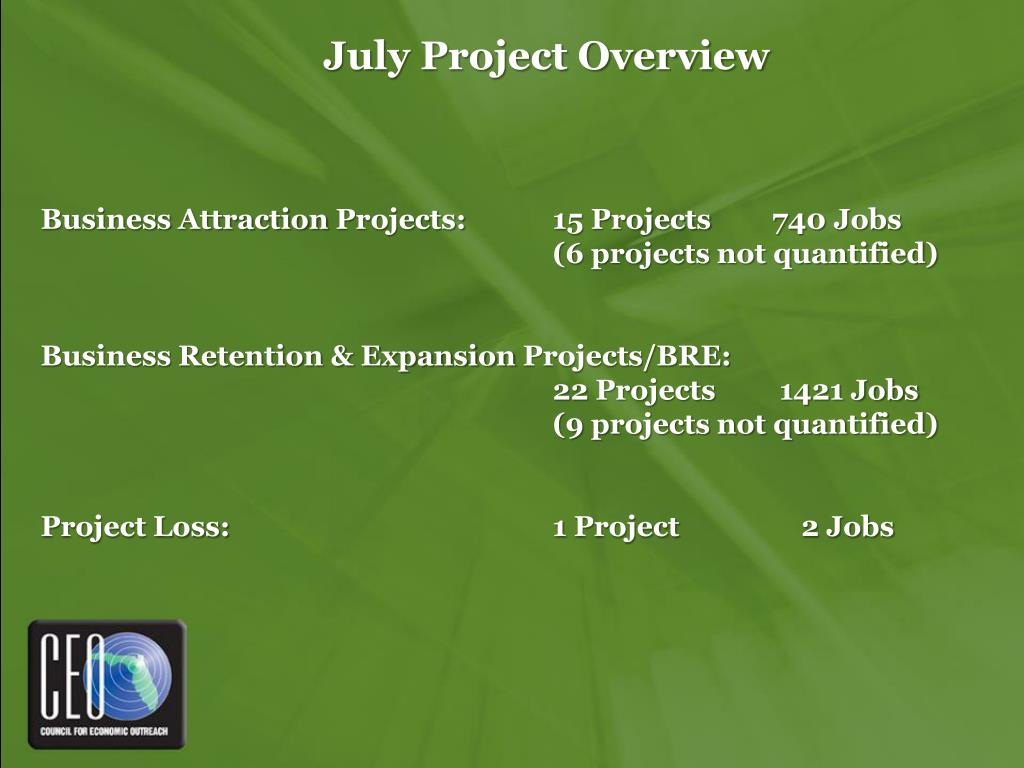 July Project Overview

Business Attraction Projects: 15 Projects 740 Jobs
(6 projects not quantified)

Business Retention & Expansion Projects/BRE:
22 Projects 1421 Jobs
(9 projects not quantified)

Project Loss: 1 Project 2 Jobs

CEO
COUNCIL FOR ECONOMIC OUTREACH